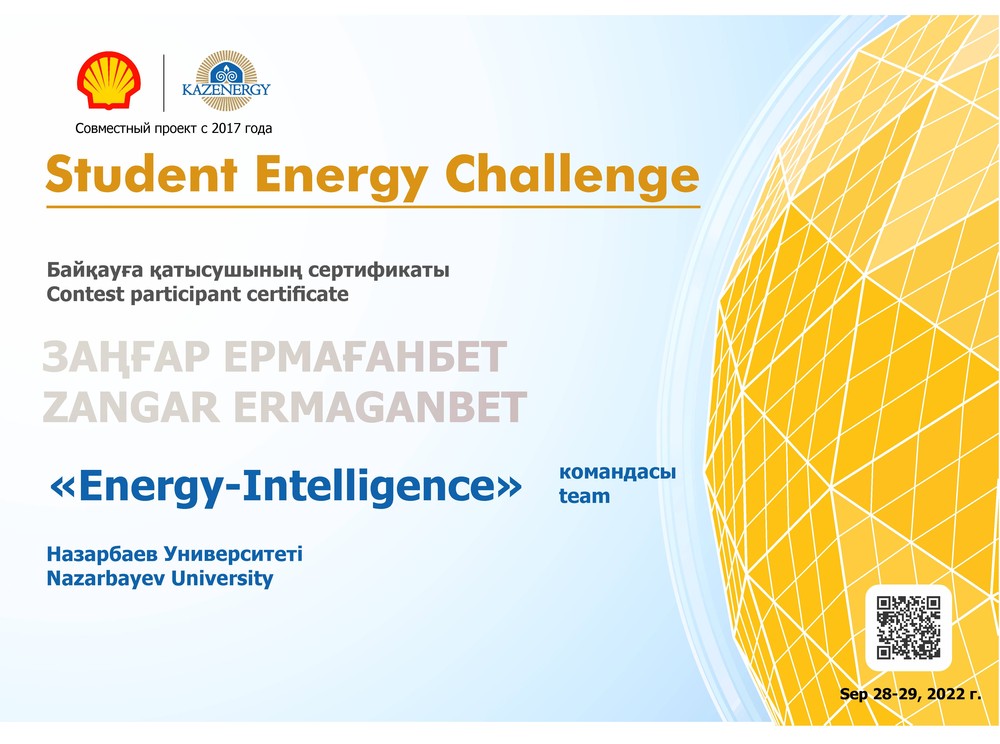 KAZENERGY

Совместный проект с 2017 года

Student Energy Challenge

Байқауға қатысушының сертификаты
Contest participant certificate

ЗАҢҒАР ЕРМАҒАНБЕТ
ZANGAR ERMAGANBET

«Energy-Intelligence» командасы team

Назарбаев Университеті
Nazarbayev University

Sep 28-29, 2022 г.